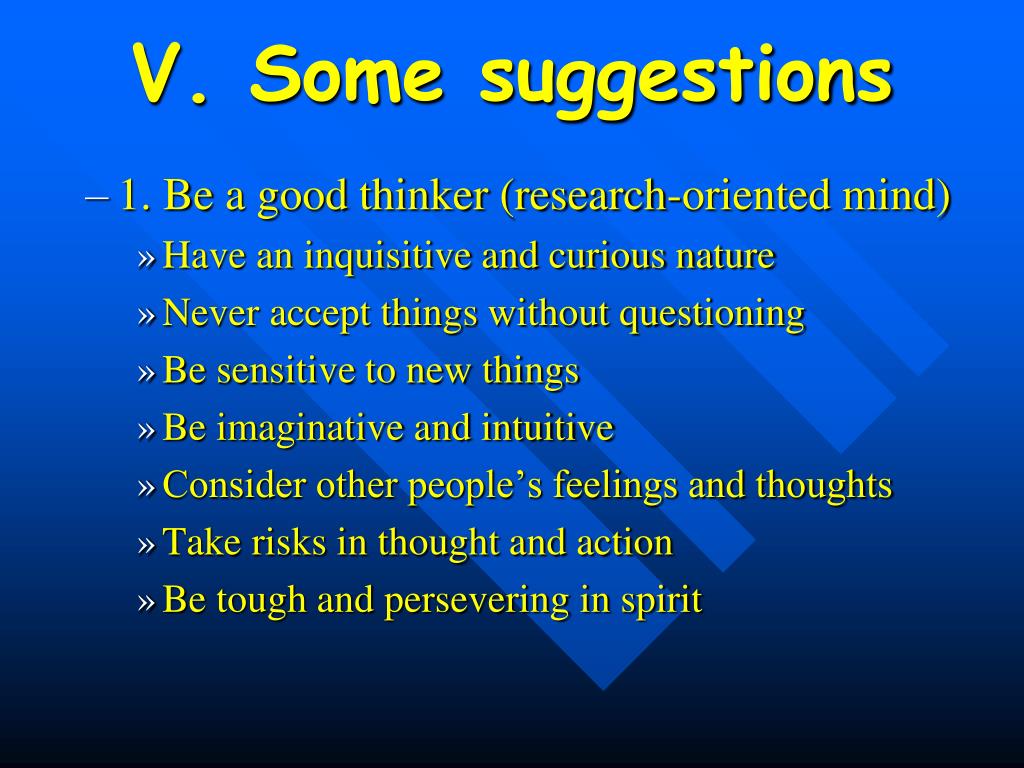 V. Some suggestions

– 1. Be a good thinker (research-oriented mind)

» Have an inquisitive and curious nature

» Never accept things without questioning

» Be sensitive to new things

» Be imaginative and intuitive

» Consider other people’s feelings and thoughts

» Take risks in thought and action

» Be tough and persevering in spirit